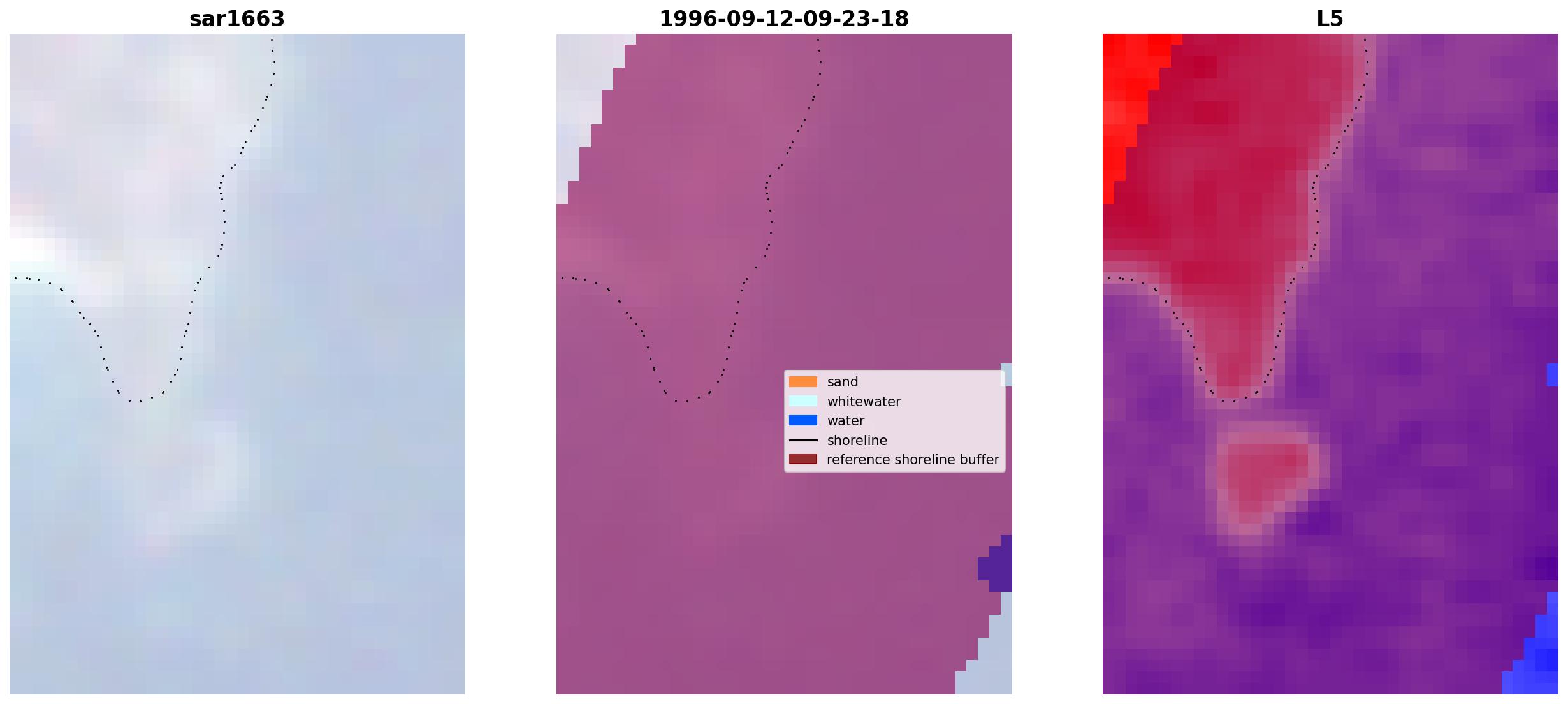 sar1663

1996-09-12-09-23-18

sand
whitewater
water
shoreline
reference shoreline buffer

L5